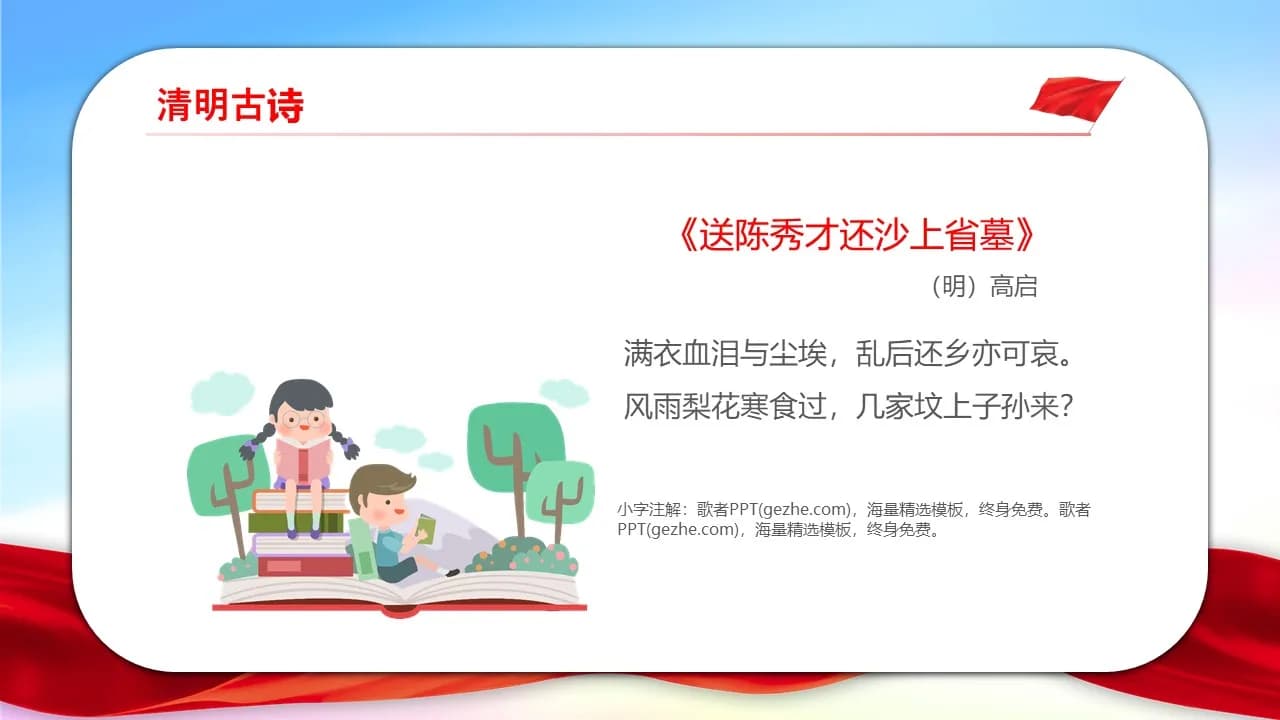 清明古诗

《送陈秀才还沙上省墓》

（明）高启

满衣血泪与尘埃，乱后还乡亦可哀。
风雨梨花寒食过，几家坟上子孙来？

小字注解：歌者PPT(gezhe.com)，海量精选模板，终身免费。歌者PPT(gezhe.com)，海量精选模板，终身免费。